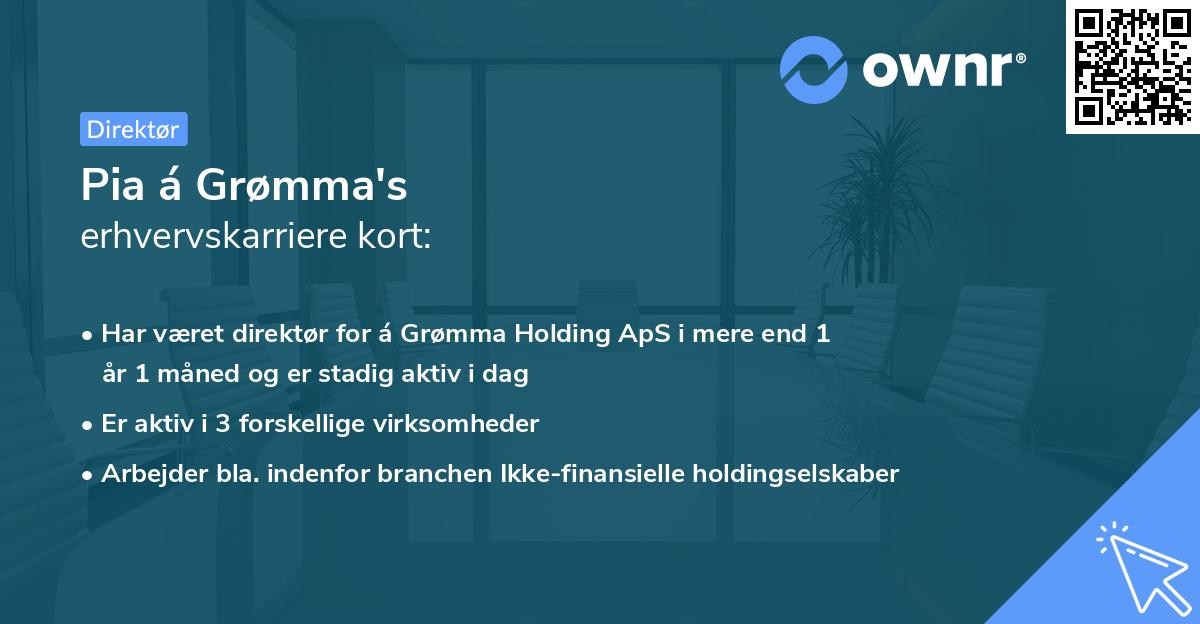 ownr®

Direktør

Pia á Grømma's
erhvervskarriere kort:

• Har været direktør for á Grømma Holding ApS i mere end 1 år 1 måned og er stadig aktiv i dag

• Er aktiv i 3 forskellige virksomheder

• Arbejder bla. indenfor branchen Ikke-finansielle holdingselskaber